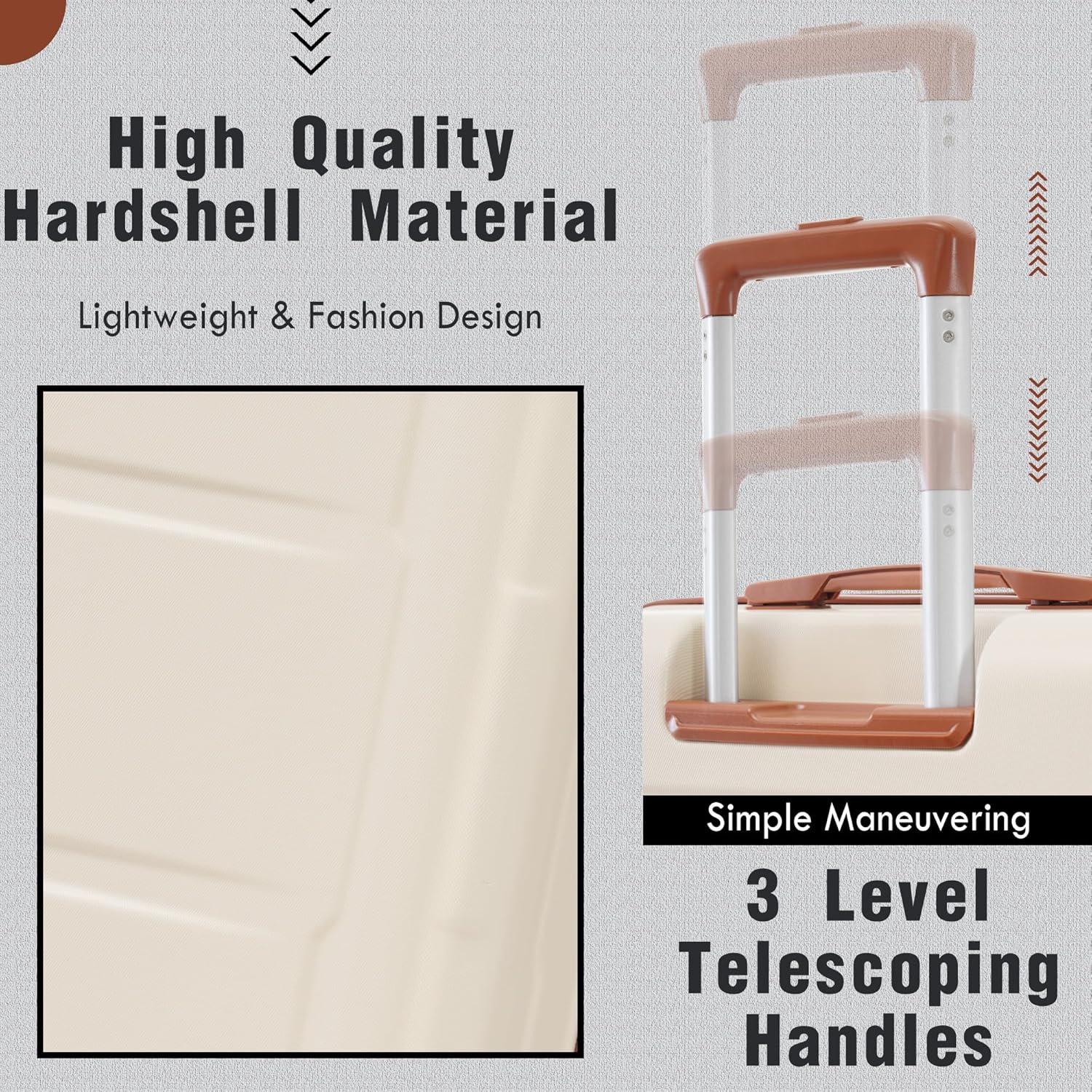 High Quality
Hardshell Material

Lightweight & Fashion Design

Simple Maneuvering

3 Level
Telescoping
Handles